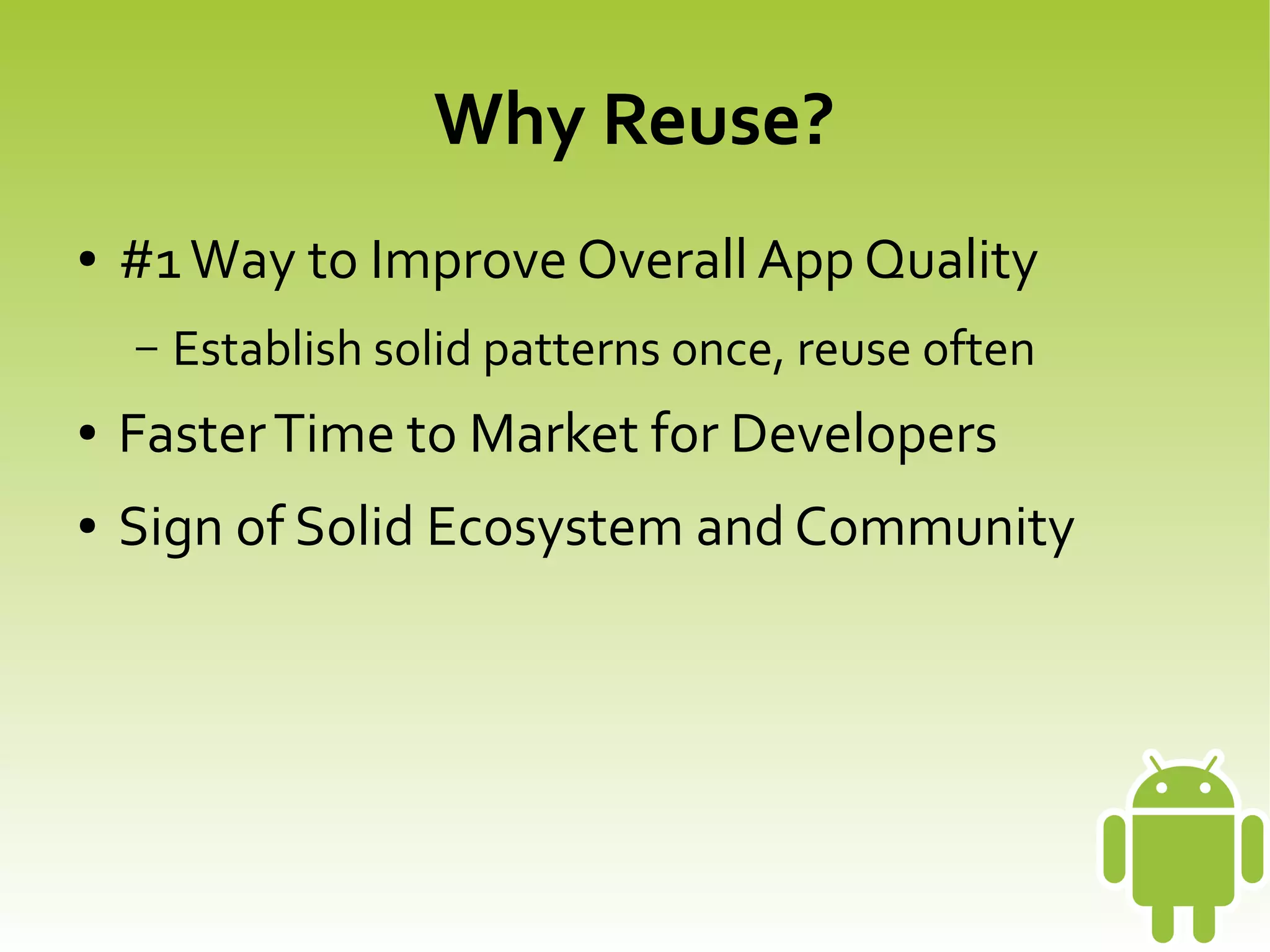 Why Reuse?

• #1 Way to Improve Overall App Quality
– Establish solid patterns once, reuse often
• Faster Time to Market for Developers
• Sign of Solid Ecosystem and Community